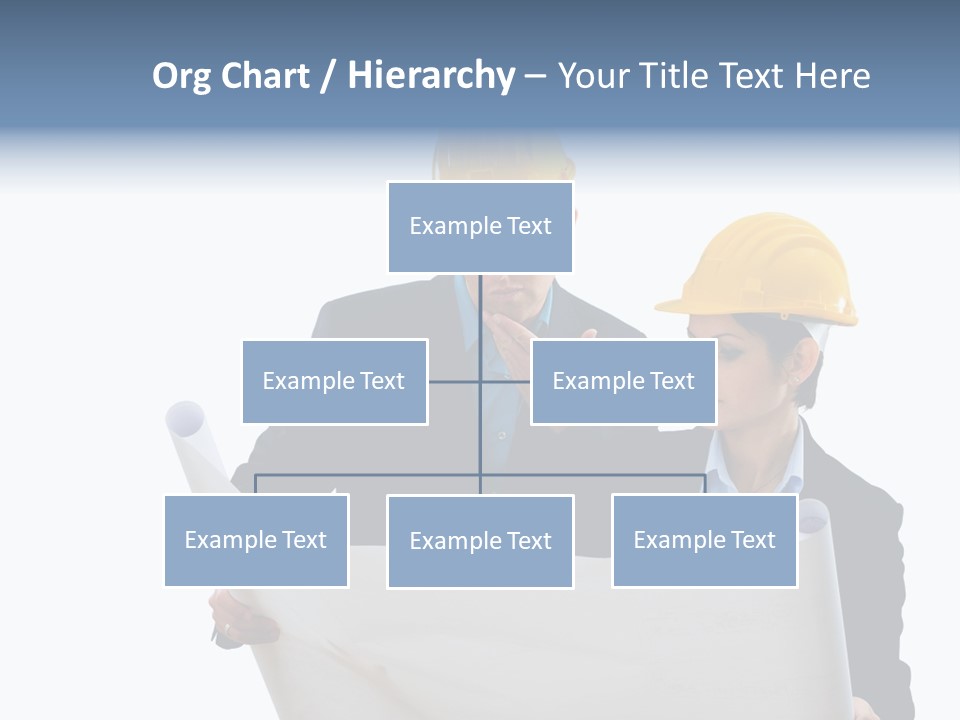 Org Chart / Hierarchy – Your Title Text Here

Example Text

Example Text

Example Text

Example Text

Example Text

Example Text